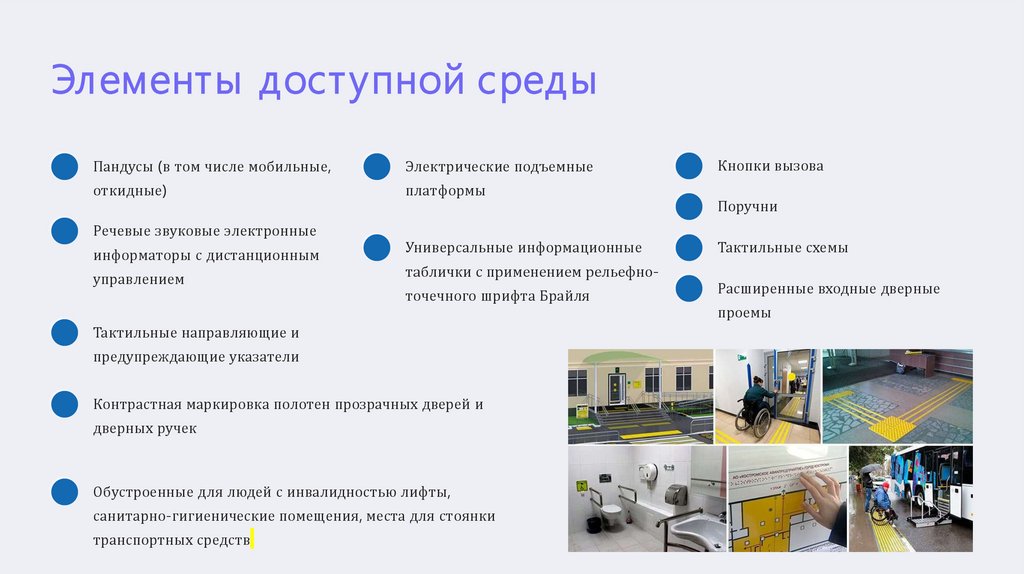 Элементы доступной среды

Пандусы (в том числе мобильные, откидные)

Речевые звуковые электронные информаторы с дистанционным управлением

Тактильные направляющие и предупреждающие указатели

Контрастная маркировка полотен прозрачных дверей и дверных ручек

Обустроенные для людей с инвалидностью лифты, санитарно-гигиенические помещения, места для стоянки транспортных средств

Электрические подъемные платформы

Универсальные информационные таблички с применением рельефно-точечного шрифта Брайля

Кнопки вызова

Поручни

Тактильные схемы

Расширенные входные дверные проемы